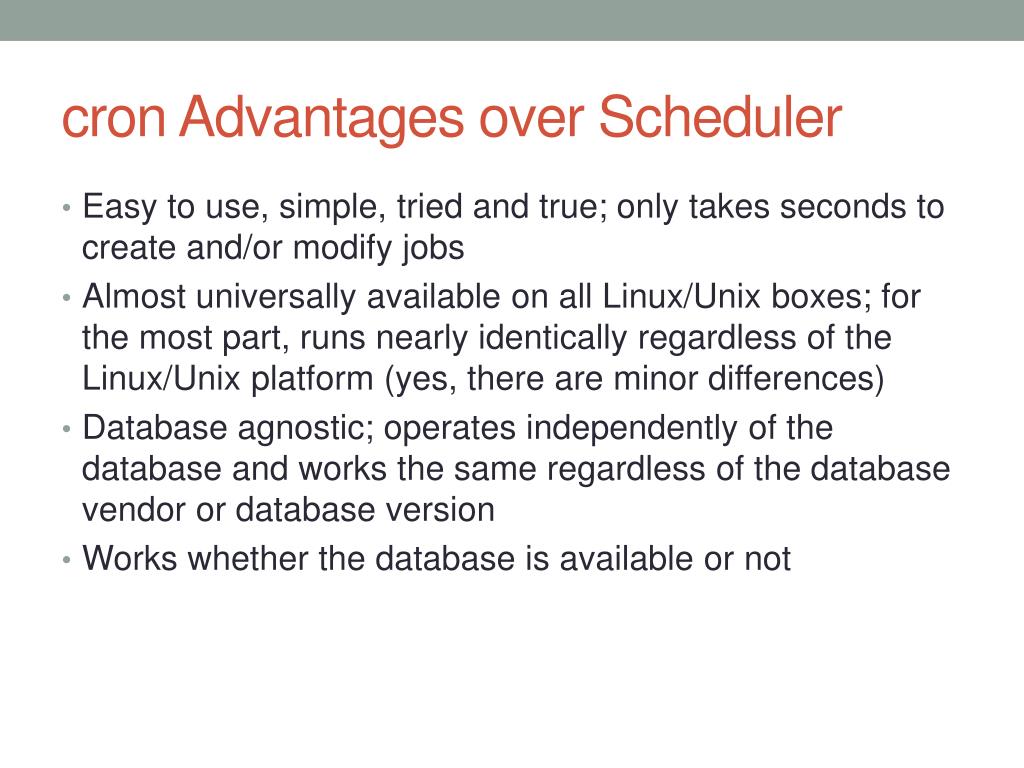 cron Advantages over Scheduler

• Easy to use, simple, tried and true; only takes seconds to create and/or modify jobs
• Almost universally available on all Linux/Unix boxes; for the most part, runs nearly identically regardless of the Linux/Unix platform (yes, there are minor differences)
• Database agnostic; operates independently of the database and works the same regardless of the database vendor or database version
• Works whether the database is available or not